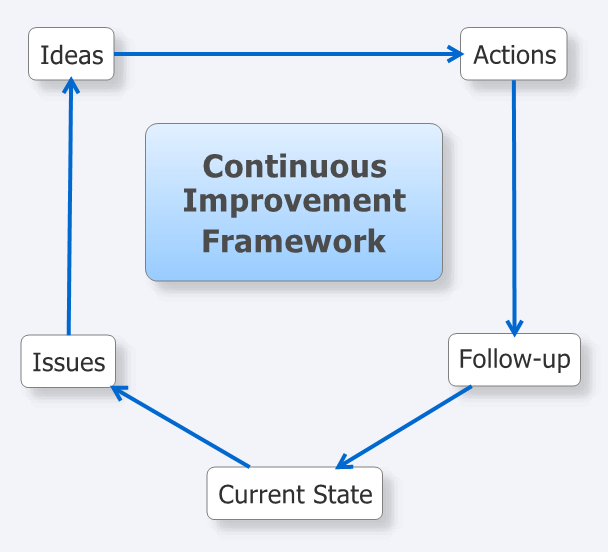 Ideas

Actions

Continuous Improvement Framework

Issues

Follow-up

Current State